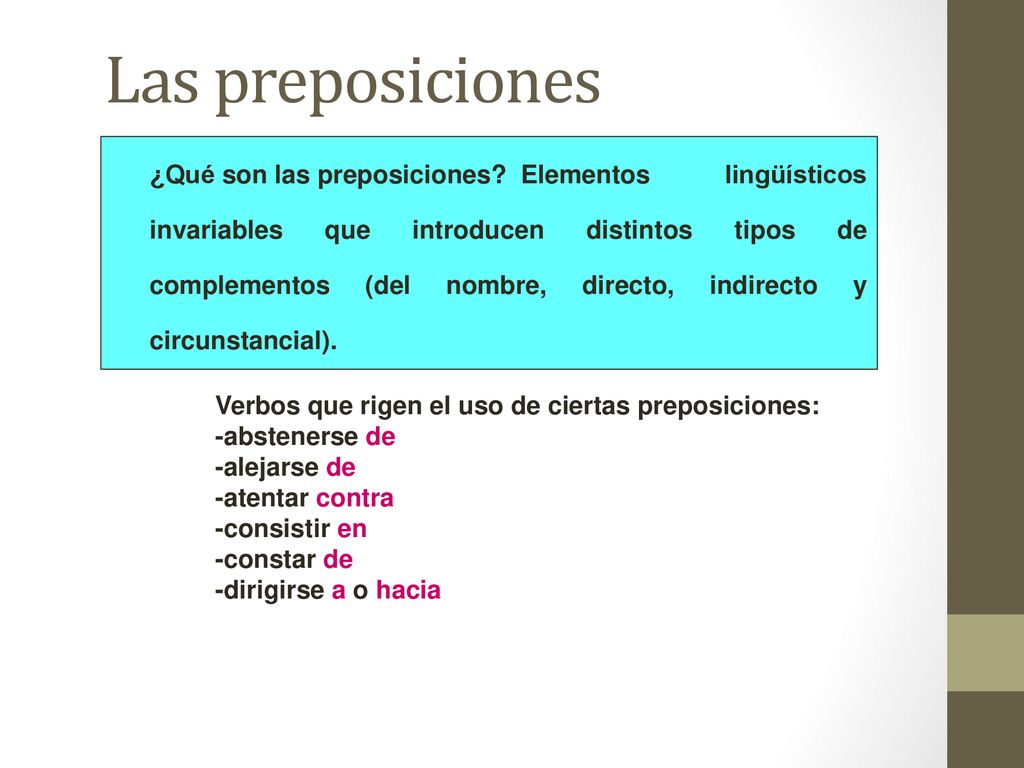 Las preposiciones

¿Qué son las preposiciones? Elementos lingüísticos invariables que introducen distintos tipos de complementos (del nombre, directo, indirecto y circunstancial).

Verbos que rigen el uso de ciertas preposiciones:
-abstenerse de
-alejarse de
-atentar contra
-consistir en
-constar de
-dirigirse a o hacia